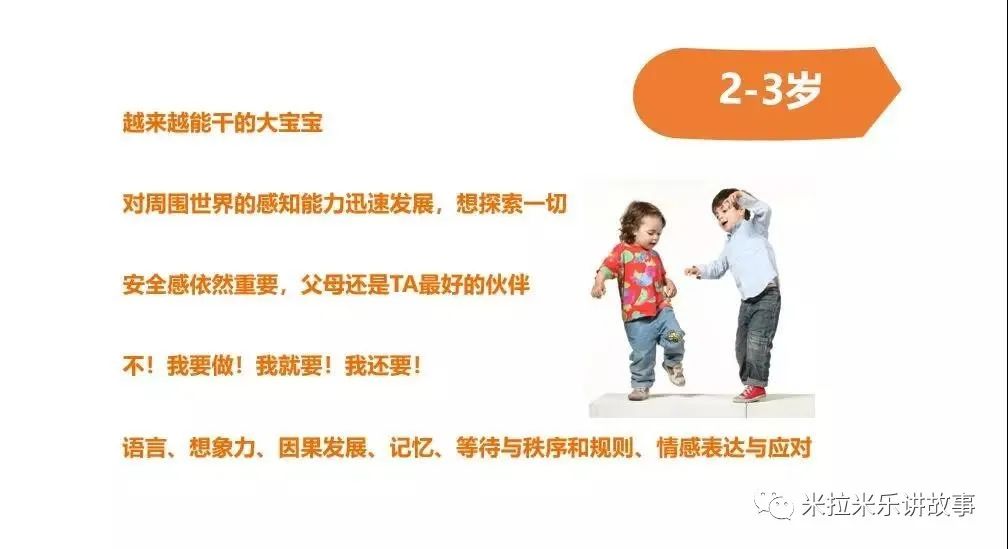 2-3岁

越来越能干的大宝宝

对周围世界的感知能力迅速发展，想探索一切

安全感依然重要，父母还是TA最好的伙伴

不！我要做！我就要！我还要！

语言、想象力、因果发展、记忆、等待与秩序和规则、情感表达与应对

米拉米乐讲故事